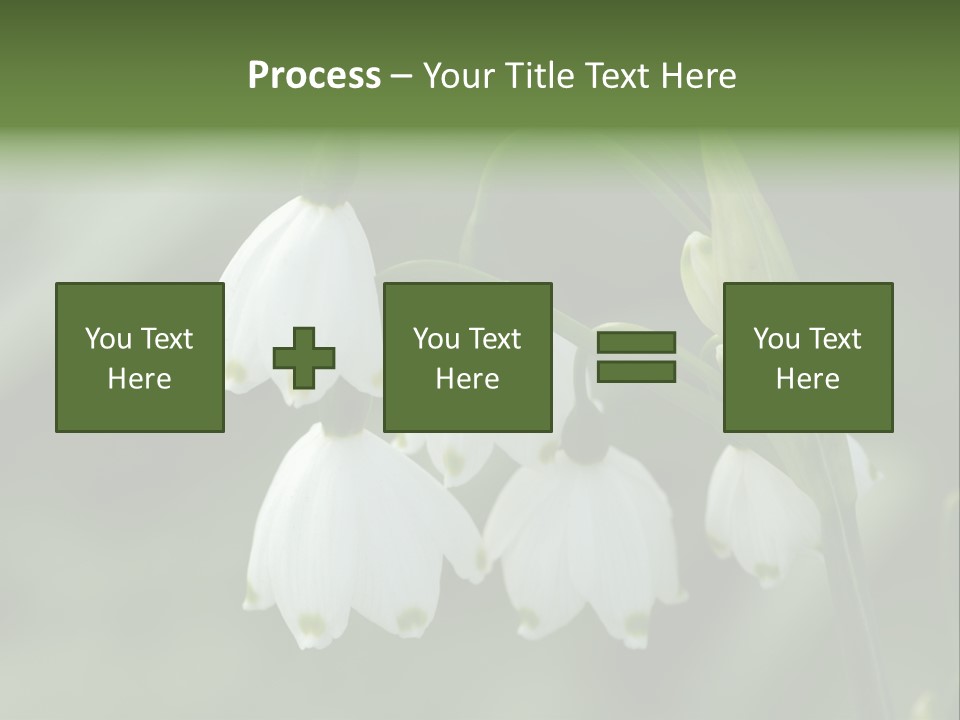 Process – Your Title Text Here

You Text Here

You Text Here

You Text Here